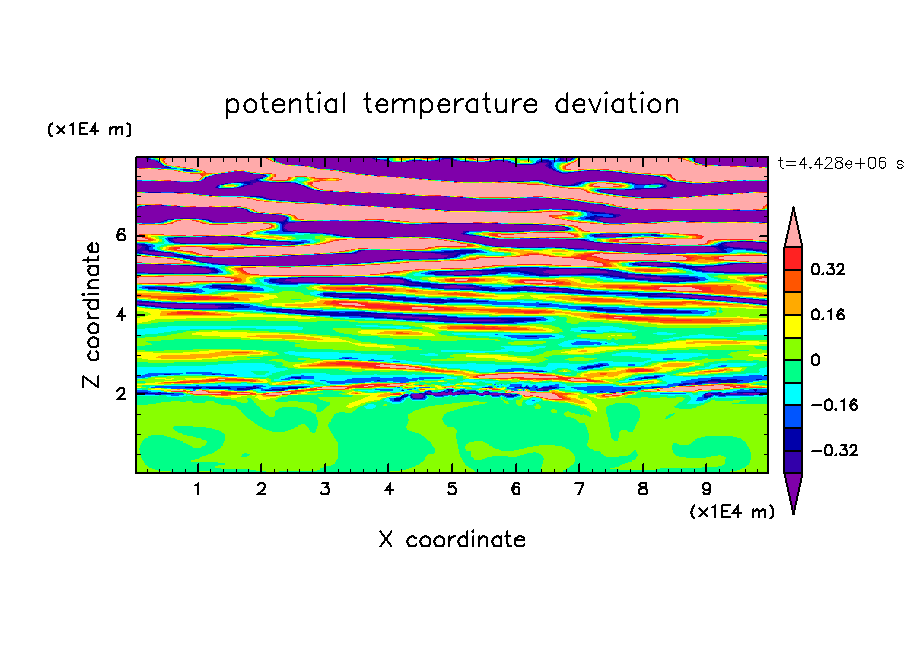 potential temperature deviation

(x1E4 m)

t=4.428e+06 s

Z coordinate

6
4
2

0.32
0.16
0
−0.16
−0.32

1 2 3 4 5 6 7 8 9

(x1E4 m)

X coordinate